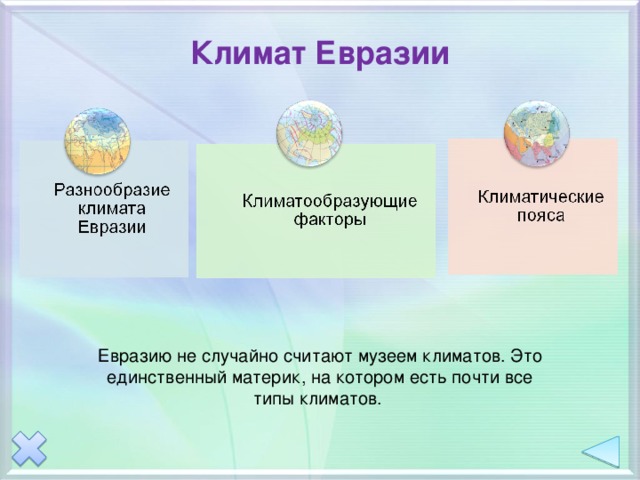 Климат Евразии

Разнообразие климата Евразии

Климатообразующие факторы

Климатические пояса

Евразию не случайно считают музеем климатов. Это единственный материк, на котором есть почти все типы климатов.